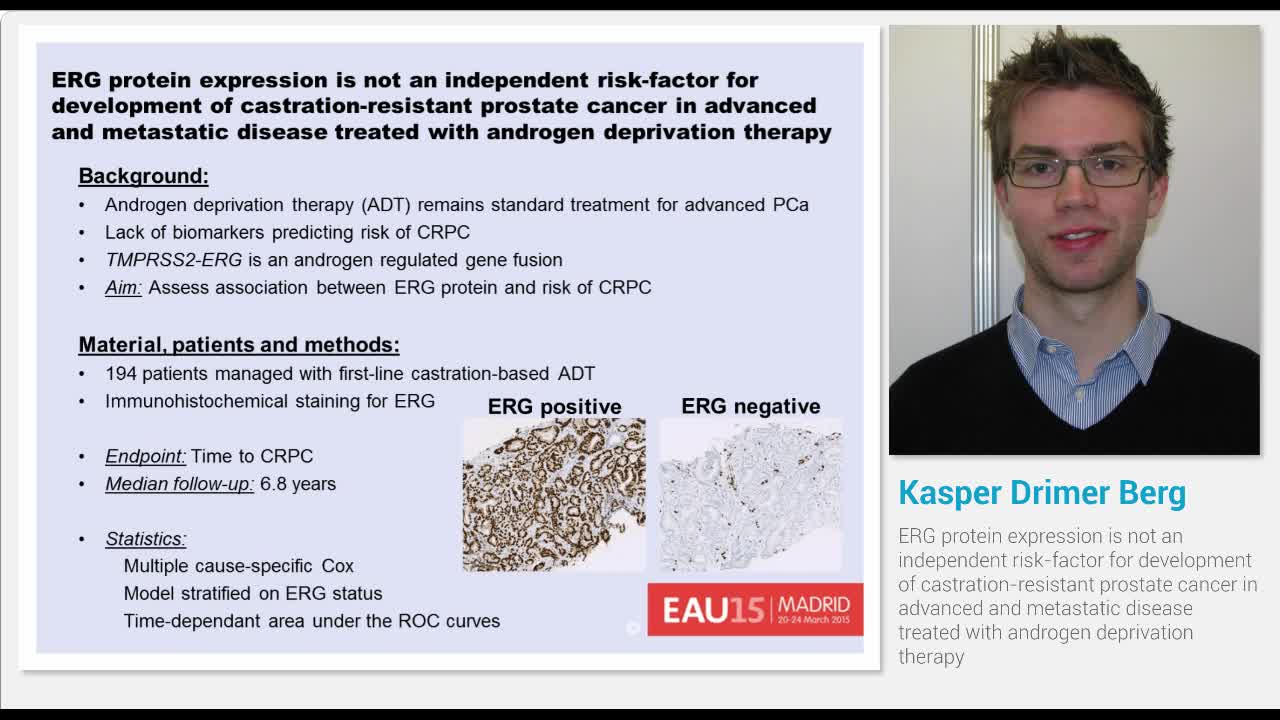 ERG protein expression is not an independent risk-factor for development of castration-resistant prostate cancer in advanced and metastatic disease treated with androgen deprivation therapy

Background:
• Androgen deprivation therapy (ADT) remains standard treatment for advanced PCa
• Lack of biomarkers predicting risk of CRPC
• TMPRSS2-ERG is an androgen regulated gene fusion
• Aim: Assess association between ERG protein and risk of CRPC

Material, patients and methods:
• 194 patients managed with first-line castration-based ADT
• Immunohistochemical staining for ERG

• Endpoint: Time to CRPC
• Median follow-up: 6.8 years

• Statistics:
Multiple cause-specific Cox
Model stratified on ERG status
Time-dependant area under the ROC curves

ERG positive

ERG negative

EAU15 MADRID 20-24 March 2015

Kasper Drimer Berg

ERG protein expression is not an independent risk-factor for development of castration-resistant prostate cancer in advanced and metastatic disease treated with androgen deprivation therapy